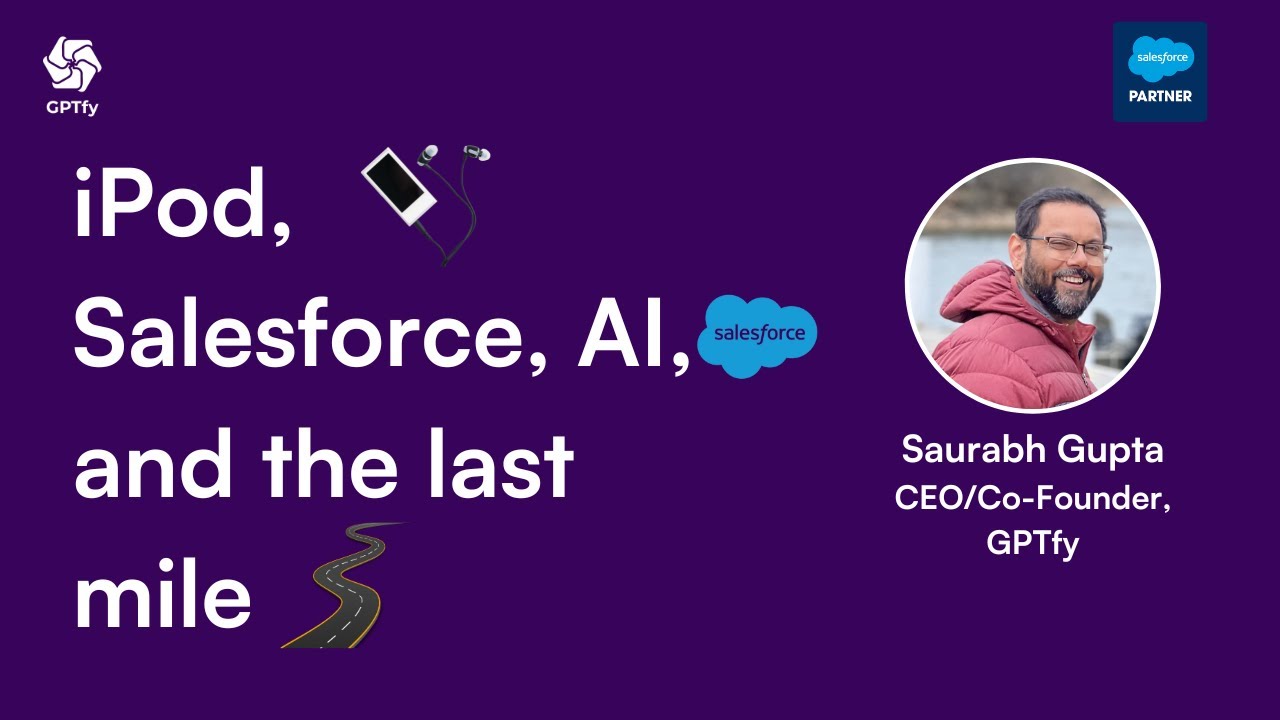 GPTfy

salesforce
PARTNER

iPod, Salesforce, AI, salesforce and the last mile

Saurabh Gupta
CEO/Co-Founder, GPTfy